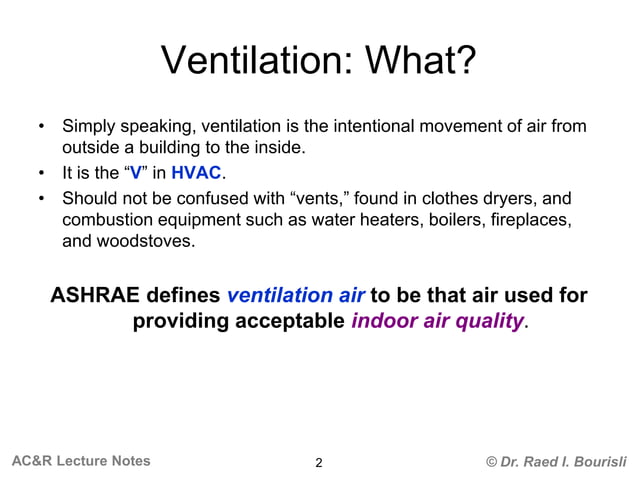 Ventilation: What?

• Simply speaking, ventilation is the intentional movement of air from outside a building to the inside.
• It is the “V” in HVAC.
• Should not be confused with “vents,” found in clothes dryers, and combustion equipment such as water heaters, boilers, fireplaces, and woodstoves.

ASHRAE defines ventilation air to be that air used for providing acceptable indoor air quality.

AC&R Lecture Notes

2

© Dr. Raed I. Bourisli